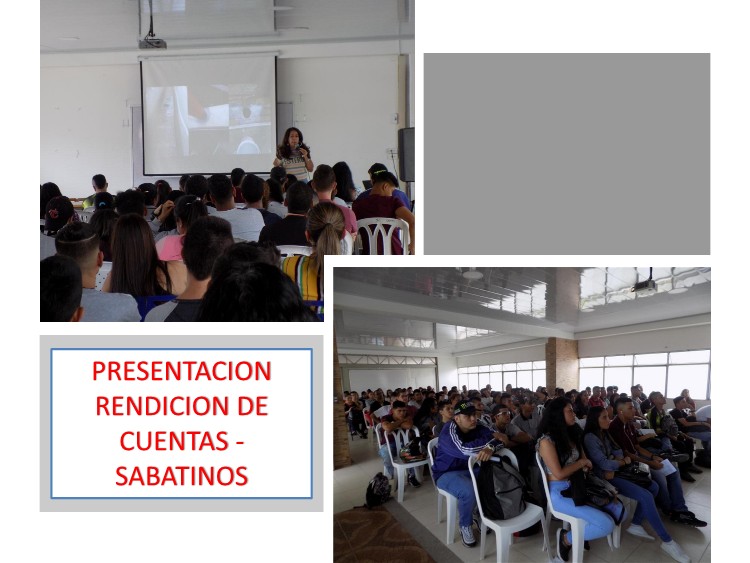 PRESENTACION RENDICION DE CUENTAS - SABATINOS